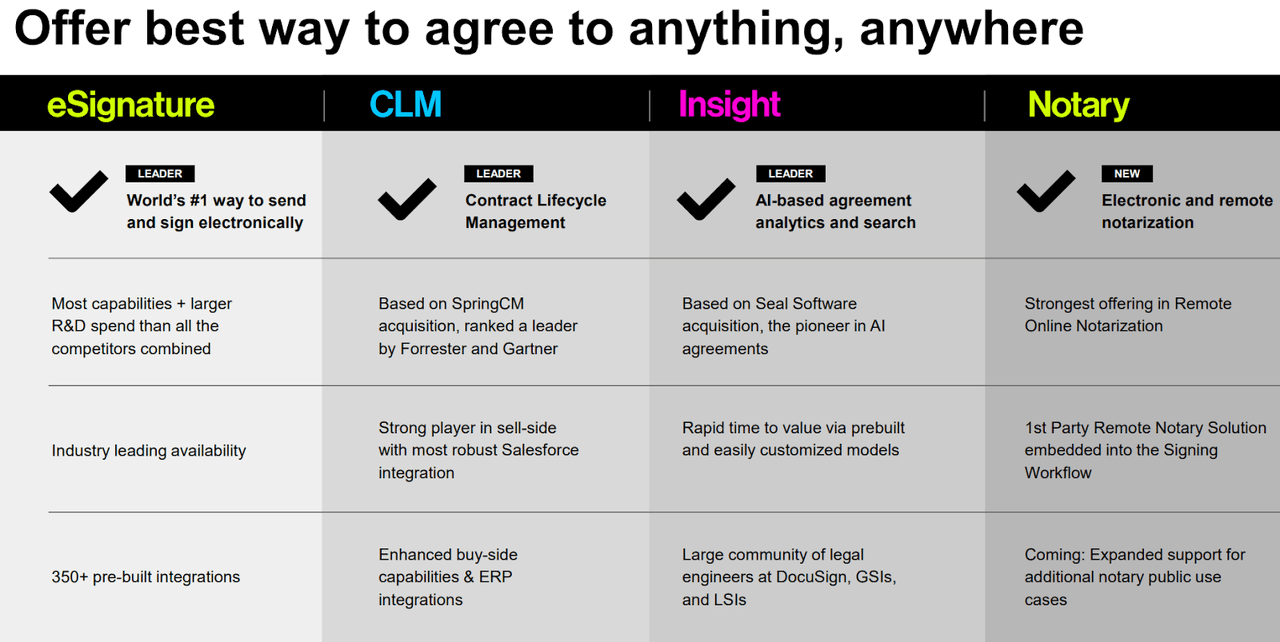 Offer best way to agree to anything, anywhere

| eSignature | CLM | Insight | Notary |
|---|---|---|---|
| LEADER World's #1 way to send and sign electronically | LEADER Contract Lifecycle Management | LEADER AI-based agreement analytics and search | NEW Electronic and remote notarization |
| Most capabilities + larger R&D spend than all the competitors combined | Based on SpringCM acquisition, ranked a leader by Forrester and Gartner | Based on Seal Software acquisition, the pioneer in AI agreements | Strongest offering in Remote Online Notarization |
| Industry leading availability | Strong player in sell-side with most robust Salesforce integration | Rapid time to value via prebuilt and easily customized models | 1st Party Remote Notary Solution embedded into the Signing Workflow |
| 350+ pre-built integrations | Enhanced buy-side capabilities & ERP integrations | Large community of legal engineers at DocuSign, GSIs, and LSIs | Coming: Expanded support for additional notary public use cases |